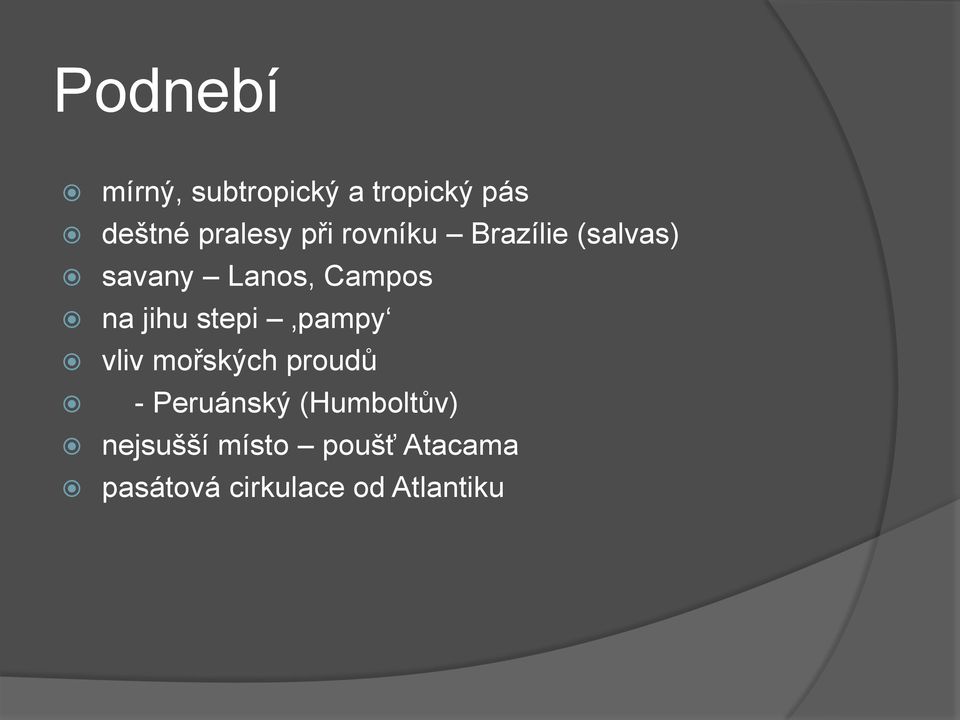 Podnebí

mírný, subtropický a tropický pás
deštné pralesy při rovníku – Brazílie (salvas)
savany – Lanos, Campos
na jihu stepi – ‚pampy‘
vliv mořských proudů
- Peruánský (Humboltův)
nejsušší místo – poušť Atacama
pasátová cirkulace od Atlantiku